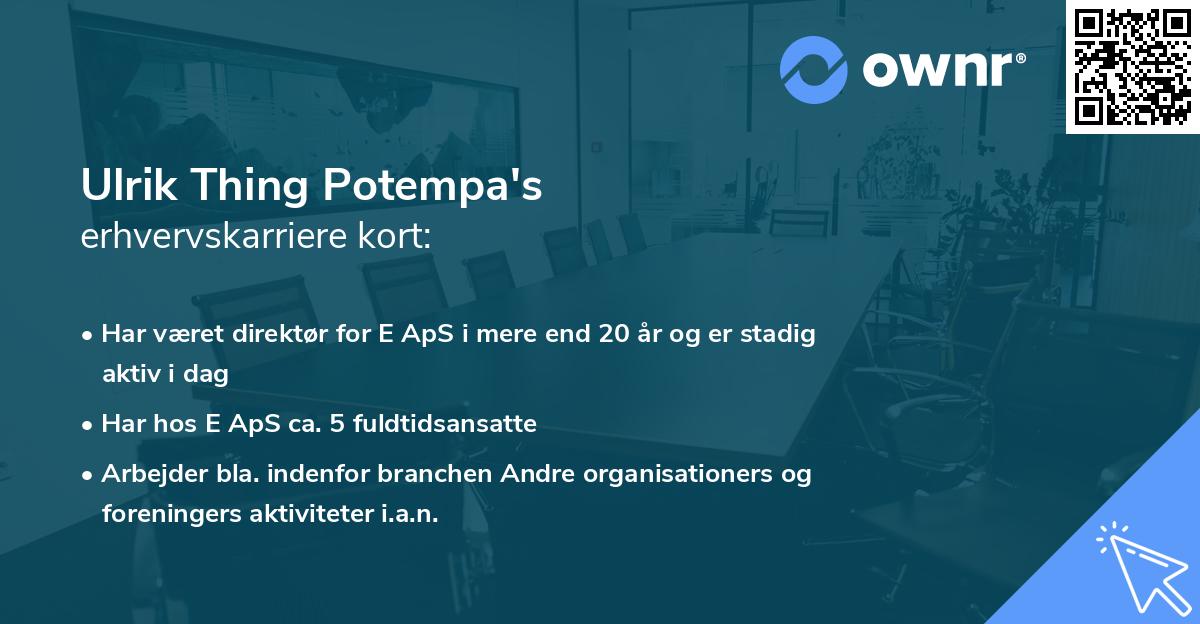 ownr®

Ulrik Thing Potempa's
erhvervskarriere kort:

• Har været direktør for E ApS i mere end 20 år og er stadig aktiv i dag

• Har hos E ApS ca. 5 fuldtidsansatte

• Arbejder bla. indenfor branchen Andre organisationers og foreningers aktiviteter i.a.n.